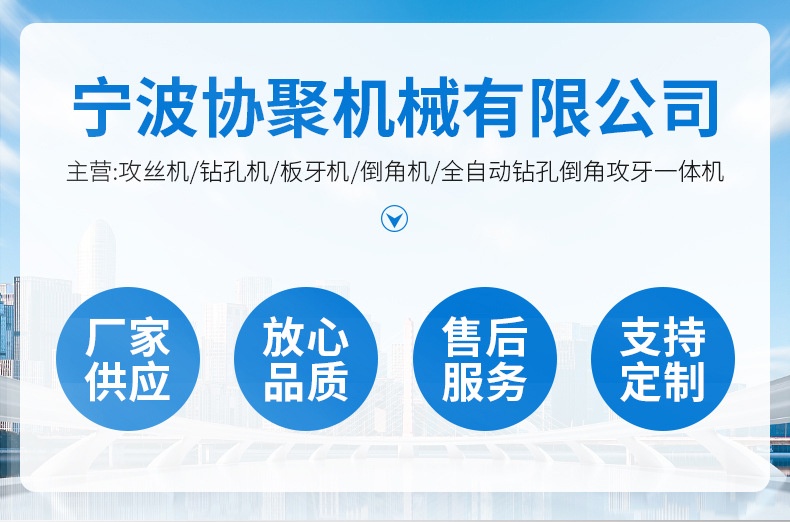 宁波协聚机械有限公司

主营:攻丝机/钻孔机/板牙机/倒角机/全自动钻孔倒角攻牙一体机

厂家供应

放心品质

售后服务

支持定制